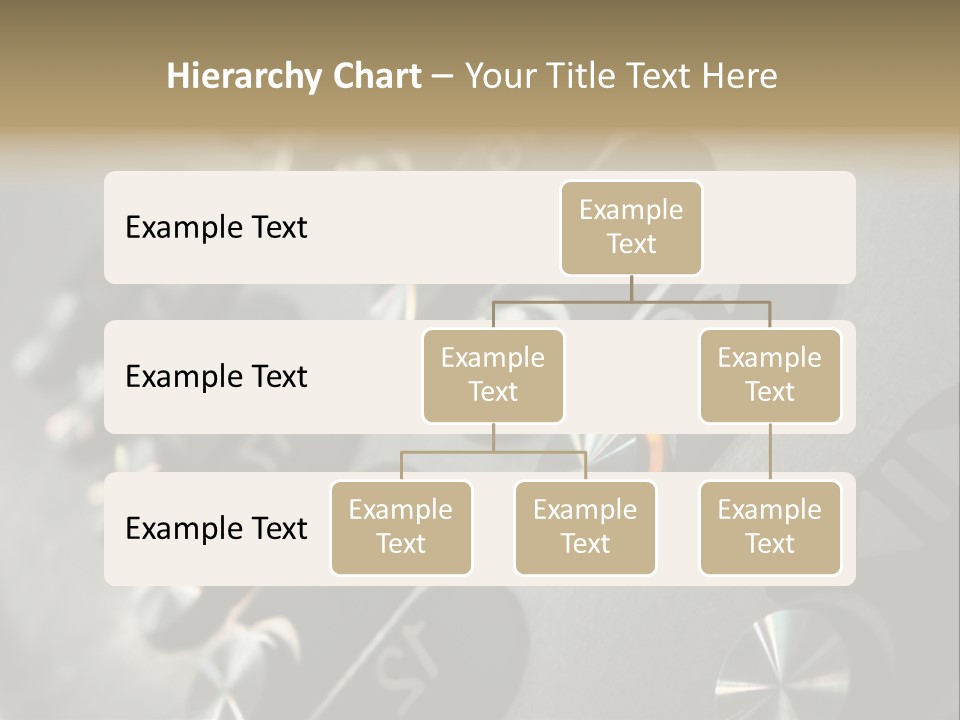 Hierarchy Chart – Your Title Text Here

Example Text

Example Text

Example Text

Example Text

Example Text

Example Text

Example Text

Example Text

Example Text